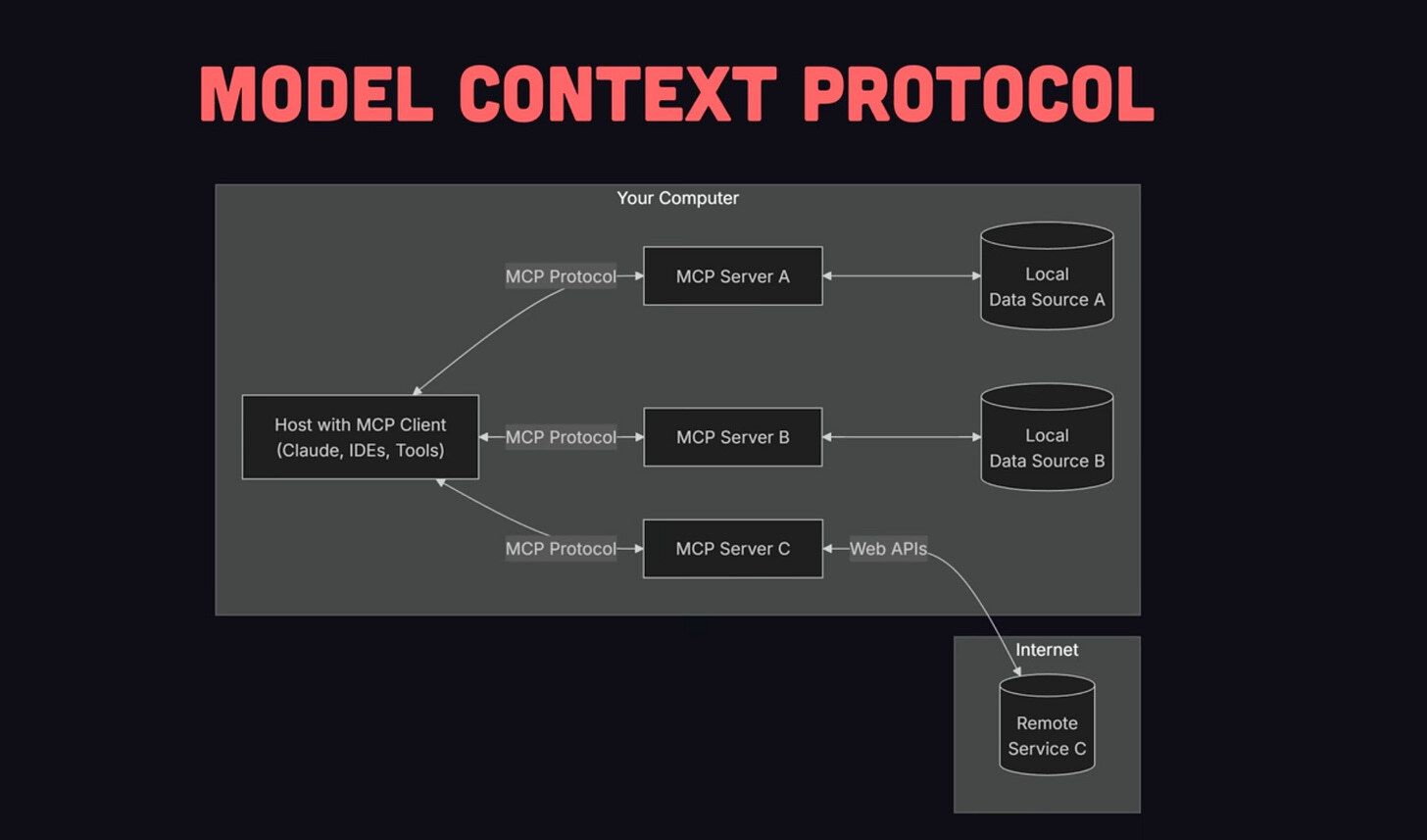 MODEL CONTEXT PROTOCOL

Your Computer

MCP Protocol

MCP Server A

Local Data Source A

Host with MCP Client (Claude, IDEs, Tools)

MCP Protocol

MCP Server B

Local Data Source B

MCP Protocol

MCP Server C

Web APIs

Internet

Remote Service C